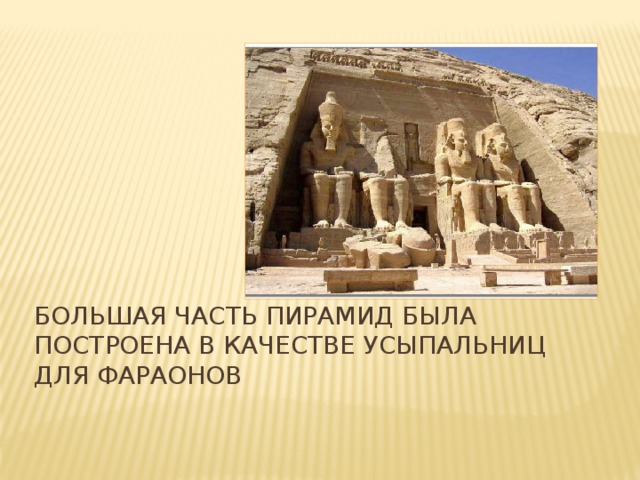 БОЛЬШАЯ ЧАСТЬ ПИРАМИД БЫЛА ПОСТРОЕНА В КАЧЕСТВЕ УСЫПАЛЬНИЦ ДЛЯ ФАРАОНОВ